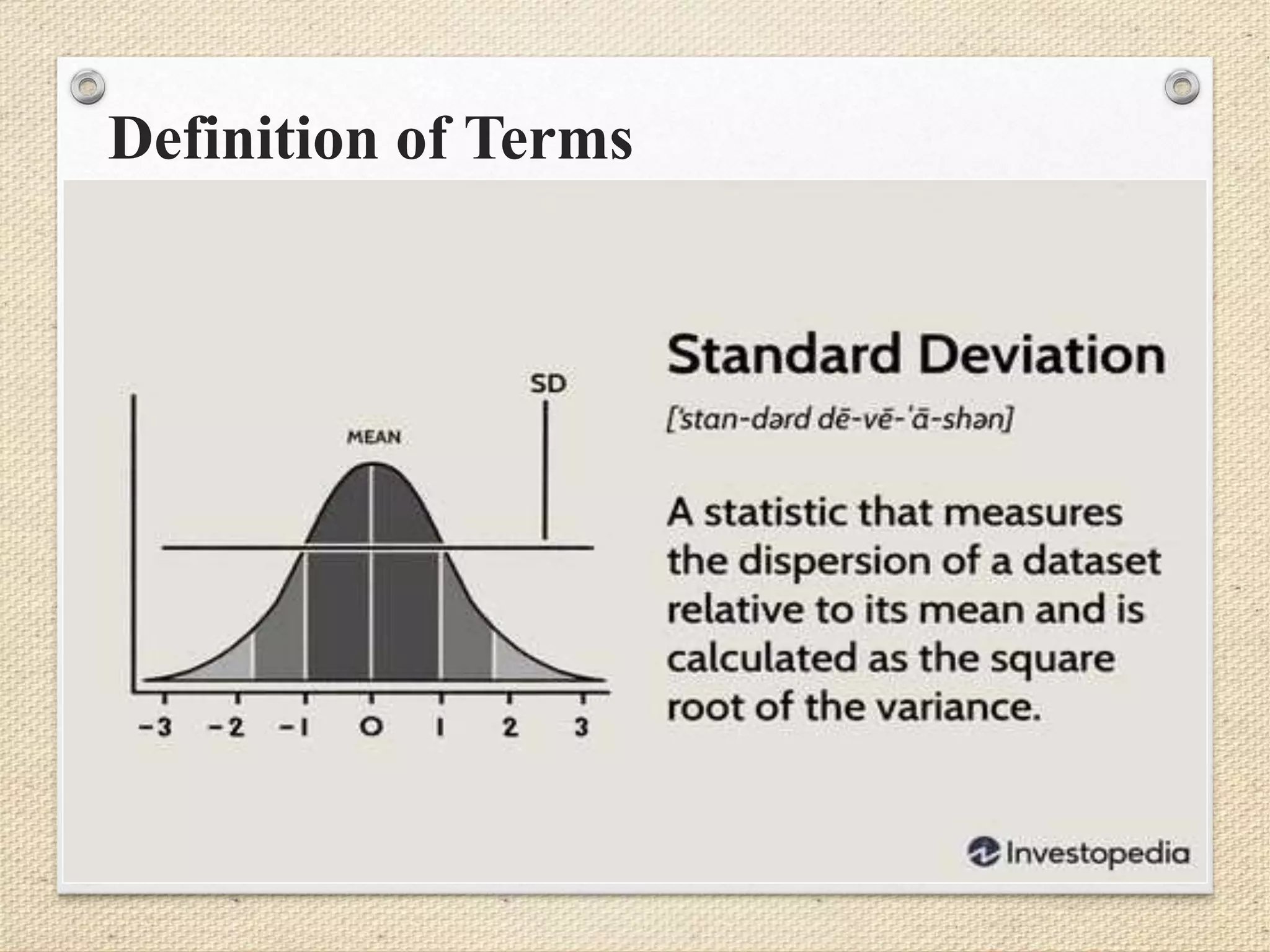 Definition of Terms

SD

MEAN

-3 -2 -1 0 1 2 3

Standard Deviation

['stan-dərd dē-vē-'ā-shən]

A statistic that measures the dispersion of a dataset relative to its mean and is calculated as the square root of the variance.

Investopedia